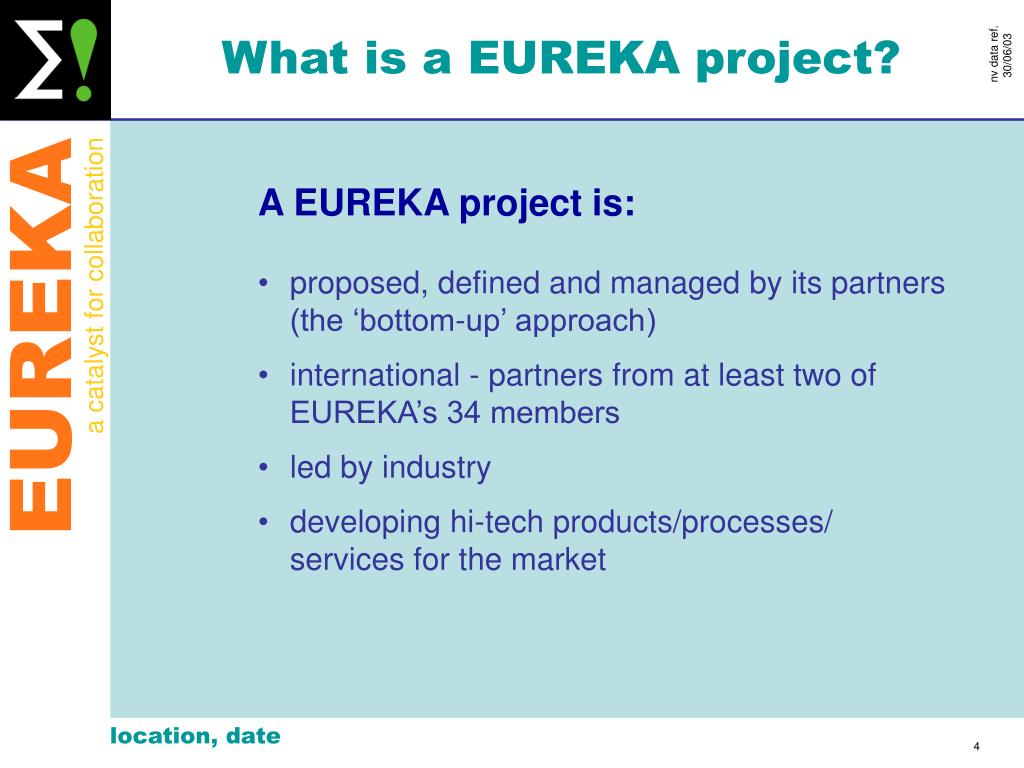 Σ!

What is a EUREKA project?

nv data ref.
30/06/03

EUREKA
a catalyst for collaboration

A EUREKA project is:

• proposed, defined and managed by its partners (the ‘bottom-up’ approach)
• international - partners from at least two of EUREKA’s 34 members
• led by industry
• developing hi-tech products/processes/ services for the market

location, date

4